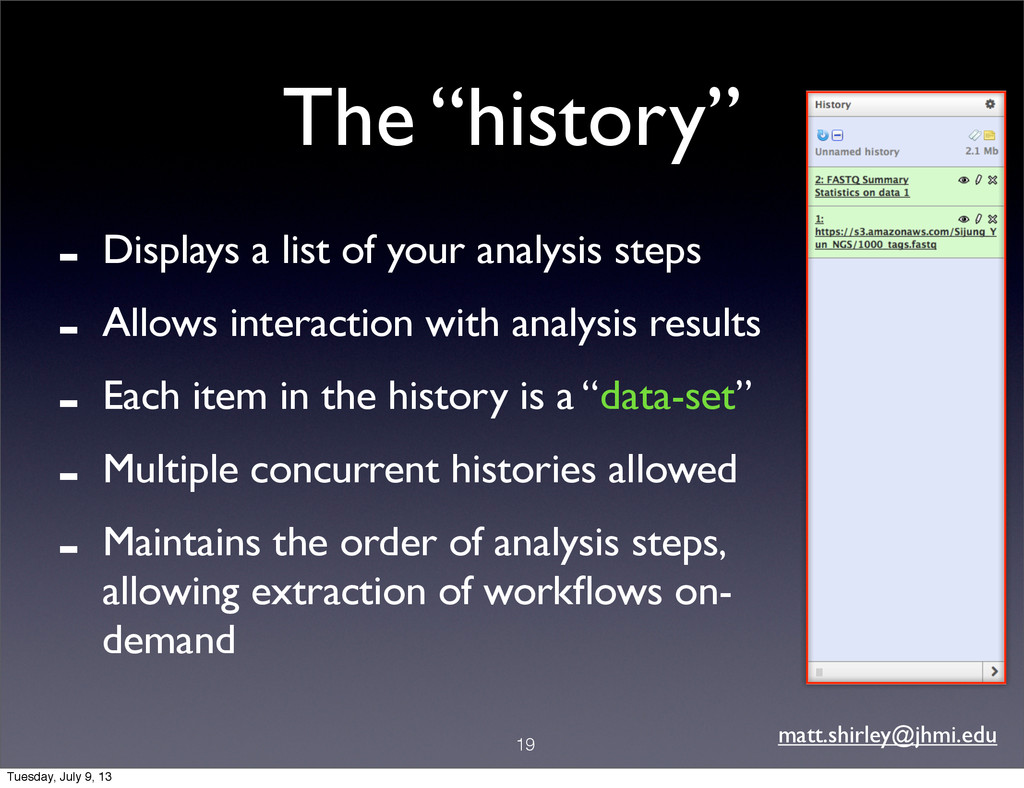 The “history”

- Displays a list of your analysis steps
- Allows interaction with analysis results
- Each item in the history is a “data-set”
- Multiple concurrent histories allowed
- Maintains the order of analysis steps, allowing extraction of workflows on-demand

History

Unnamed history 2.1 Mb

2: FASTQ Summary Statistics on data 1

1: https://s3.amazonaws.com/Sijung_Yun_NGS/1000_tags.fastq

19

matt.shirley@jhmi.edu

Tuesday, July 9, 13